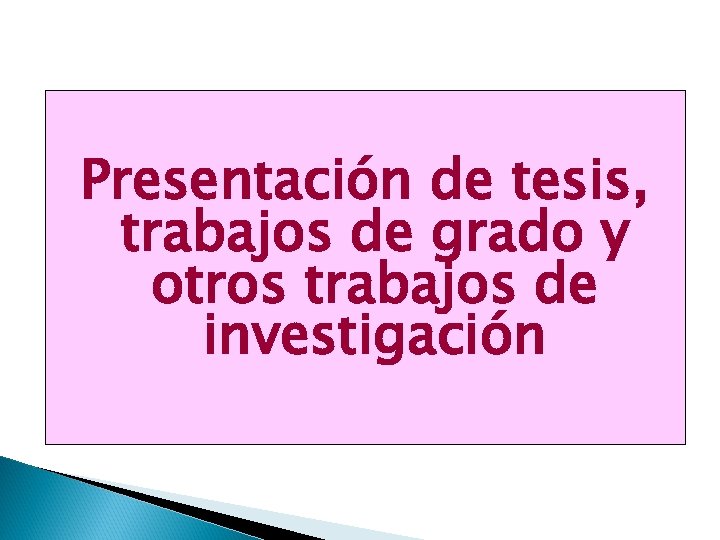 Presentación de tesis, trabajos de grado y otros trabajos de investigación